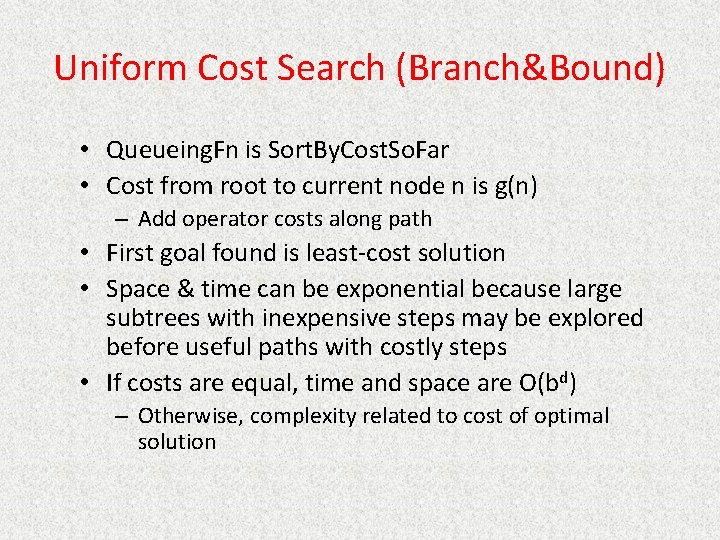 Uniform Cost Search (Branch&Bound)

• QueueingFn is SortByCostSoFar
• Cost from root to current node n is g(n)
– Add operator costs along path
• First goal found is least-cost solution
• Space & time can be exponential because large subtrees with inexpensive steps may be explored before useful paths with costly steps
• If costs are equal, time and space are $O(b^d)$
– Otherwise, complexity related to cost of optimal solution